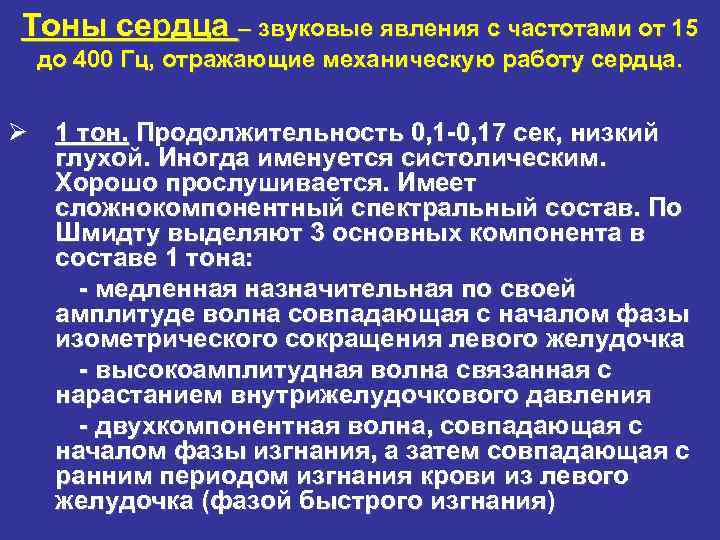 Тоны сердца – звуковые явления с частотами от 15 до 400 Гц, отражающие механическую работу сердца.

➢ 1 тон. Продолжительность 0,1-0,17 сек, низкий глухой. Иногда именуется систолическим. Хорошо прослушивается. Имеет сложнокомпонентный спектральный состав. По Шмидту выделяют 3 основных компонента в составе 1 тона:

- медленная назначительная по своей амплитуде волна совпадающая с началом фазы изометрического сокращения левого желудочка

- высокоамплитудная волна связанная с нарастанием внутрижелудочкового давления

- двухкомпонентная волна, совпадающая с началом фазы изгнания, а затем совпадающая с ранним периодом изгнания крови из левого желудочка (фазой быстрого изгнания)